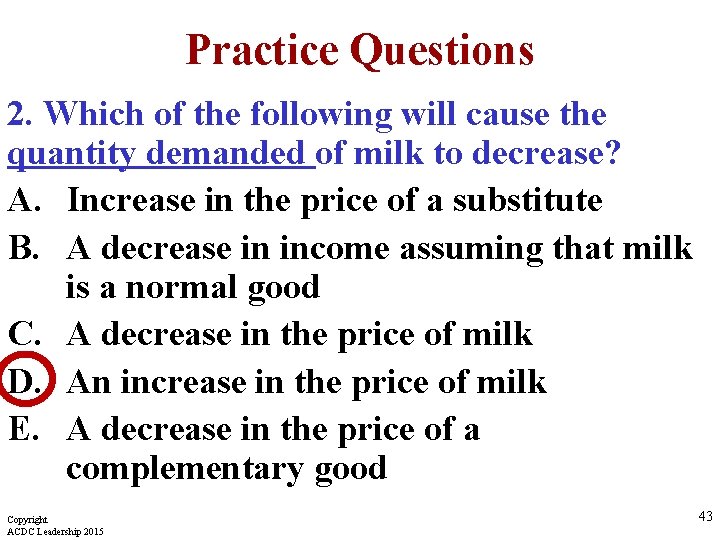 Practice Questions

2. Which of the following will cause the quantity demanded of milk to decrease?

A. Increase in the price of a substitute

B. A decrease in income assuming that milk is a normal good

C. A decrease in the price of milk

D. An increase in the price of milk

E. A decrease in the price of a complementary good

Copyright
ACDC Leadership 2015

43